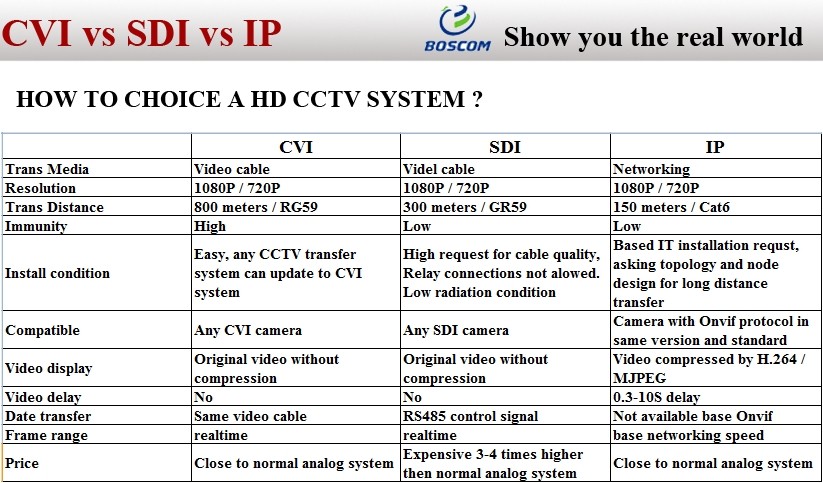 CVI vs SDI vs IP

BOSCOM Show you the real world

HOW TO CHOICE A HD CCTV SYSTEM ?

| | CVI | SDI | IP |
|---|---|---|---|
| Trans Media | Video cable | Videl cable | Networking |
| Resolution | 1080P / 720P | 1080P / 720P | 1080P / 720P |
| Trans Distance | 800 meters / RG59 | 300 meters / GR59 | 150 meters / Cat6 |
| Immunity | High | Low | Low |
| Install condition | Easy, any CCTV transfer system can update to CVI system | High request for cable quality, Relay connections not alowed. Low radiation condition | Based IT installation requst, asking topology and node design for long distance transfer |
| Compatible | Any CVI camera | Any SDI camera | Camera with Onvif protocol in same version and standard |
| Video display | Original video without compression | Original video without compression | Video compressed by H.264 / MJPEG |
| Video delay | No | No | 0.3-10S delay |
| Date transfer | Same video cable | RS485 control signal | Not available base Onvif |
| Frame range | realtime | realtime | base networking speed |
| Price | Close to normal analog system | Expensive 3-4 times higher then normal analog system | Close to normal analog system |